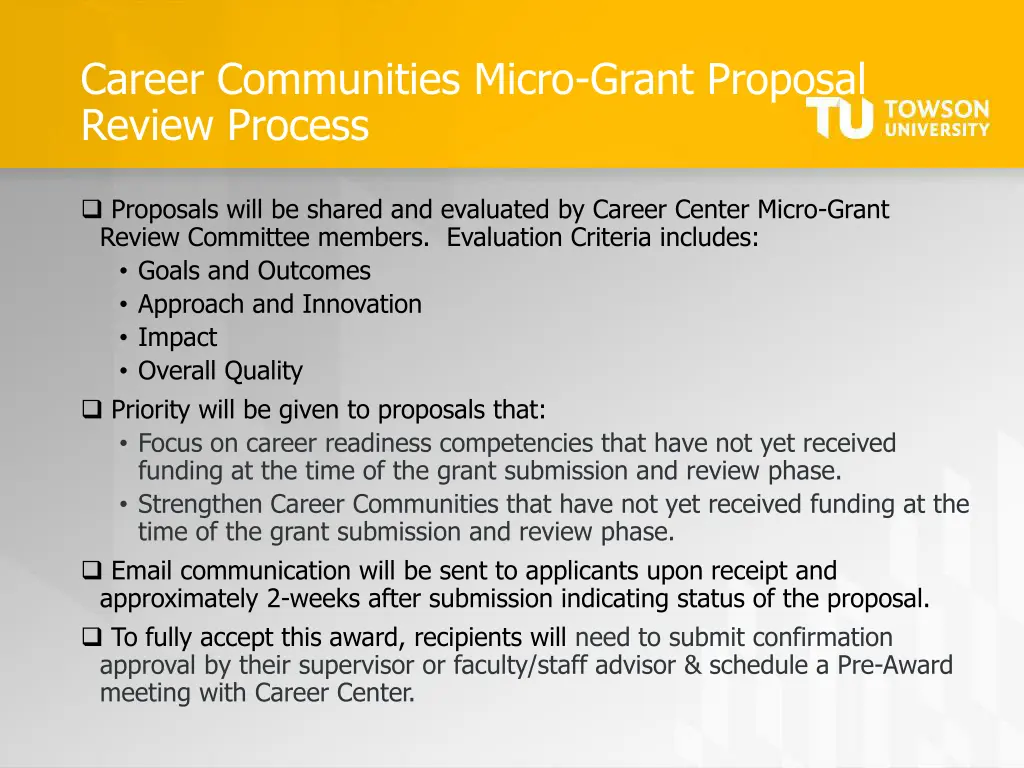 Career Communities Micro-Grant Proposal Review Process

TU TOWSON UNIVERSITY

❑ Proposals will be shared and evaluated by Career Center Micro-Grant Review Committee members. Evaluation Criteria includes:
• Goals and Outcomes
• Approach and Innovation
• Impact
• Overall Quality

❑ Priority will be given to proposals that:
• Focus on career readiness competencies that have not yet received funding at the time of the grant submission and review phase.
• Strengthen Career Communities that have not yet received funding at the time of the grant submission and review phase.

❑ Email communication will be sent to applicants upon receipt and approximately 2-weeks after submission indicating status of the proposal.

❑ To fully accept this award, recipients will need to submit confirmation approval by their supervisor or faculty/staff advisor & schedule a Pre-Award meeting with Career Center.